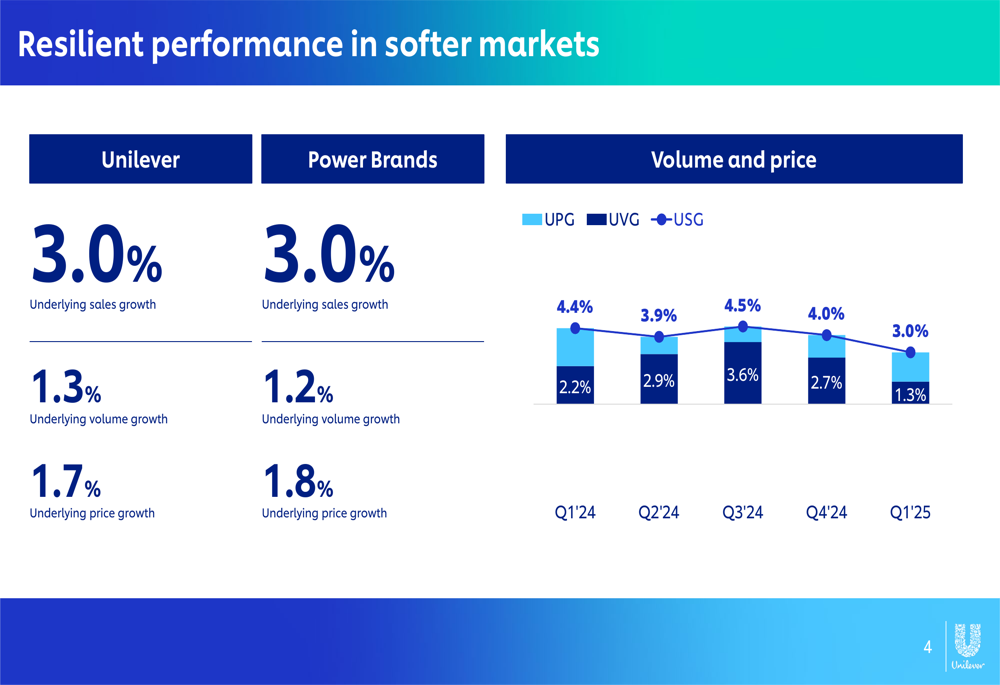 Resilient performance in softer markets

Unilever

3.0%
Underlying sales growth

1.3%
Underlying volume growth

1.7%
Underlying price growth

Power Brands

3.0%
Underlying sales growth

1.2%
Underlying volume growth

1.8%
Underlying price growth

Volume and price

UPG UVG USG

4.4% 3.9% 4.5% 4.0% 3.0%

2.2% 2.9% 3.6% 2.7% 1.3%

Q1'24 Q2'24 Q3'24 Q4'24 Q1'25

4

Unilever